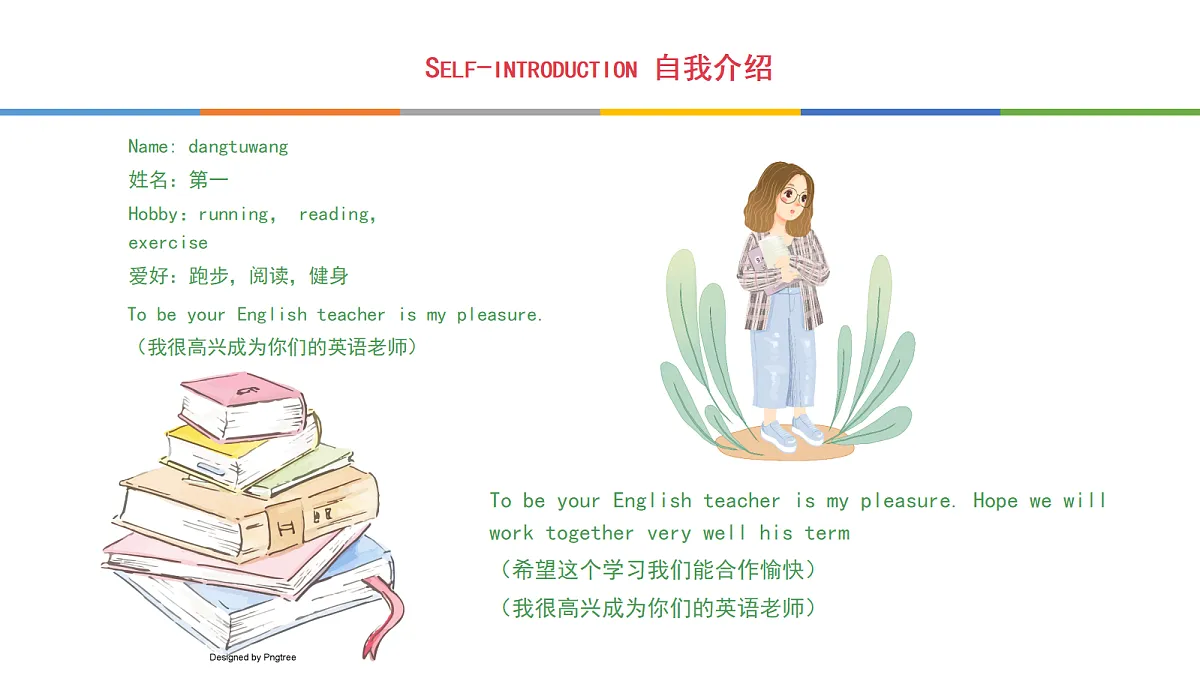 SELF-INTRODUCTION 自我介绍

Name: dangtuwang

姓名：第一

Hobby：running, reading, exercise

爱好：跑步，阅读，健身

To be your English teacher is my pleasure.

（我很高兴成为你们的英语老师）

Designed by Pngtree

To be your English teacher is my pleasure. Hope we will work together very well his term

（希望这个学习我们能合作愉快）

（我很高兴成为你们的英语老师）